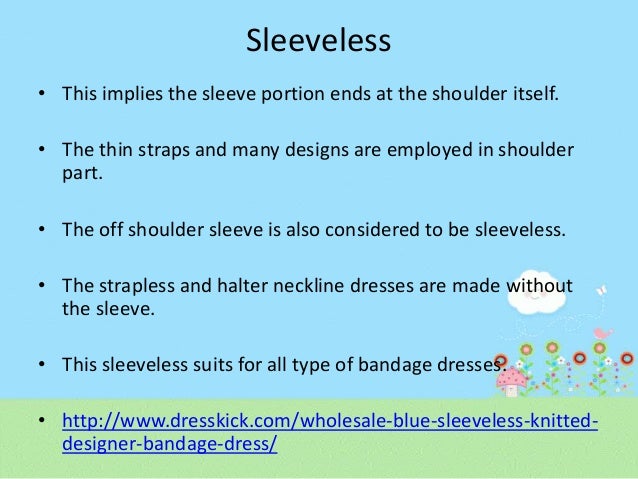 Sleeveless

• This implies the sleeve portion ends at the shoulder itself.

• The thin straps and many designs are employed in shoulder part.

• The off shoulder sleeve is also considered to be sleeveless.

• The strapless and halter neckline dresses are made without the sleeve.

• This sleeveless suits for all type of bandage dresses.

• http://www.dresskick.com/wholesale-blue-sleeveless-knitted-designer-bandage-dress/